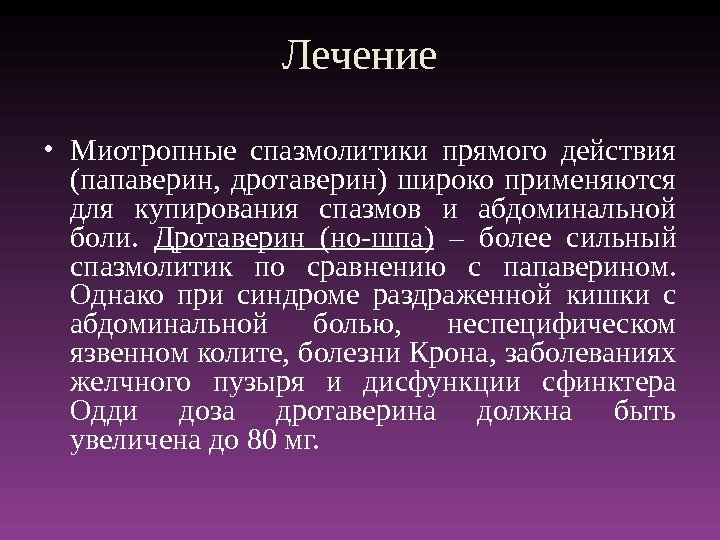 Лечение

• Миотропные спазмолитики прямого действия (папаверин, дротаверин) широко применяются для купирования спазмов и абдоминальной боли. Дротаверин (но-шпа) – более сильный спазмолитик по сравнению с папаверином. Однако при синдроме раздраженной кишки с абдоминальной болью, неспецифическом язвенном колите, болезни Крона, заболеваниях желчного пузыря и дисфункции сфинктера Одди доза дротаверина должна быть увеличена до 80 мг.